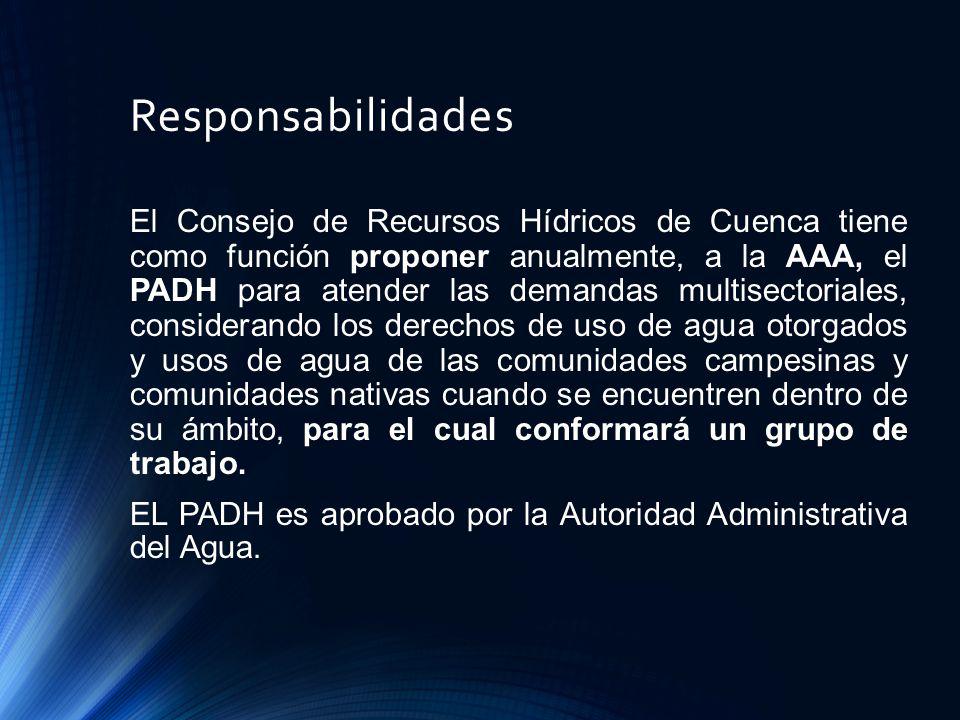 Responsabilidades

El Consejo de Recursos Hídricos de Cuenca tiene como función proponer anualmente, a la AAA, el PADH para atender las demandas multisectoriales, considerando los derechos de uso de agua otorgados y usos de agua de las comunidades campesinas y comunidades nativas cuando se encuentren dentro de su ámbito, para el cual conformará un grupo de trabajo.

EL PADH es aprobado por la Autoridad Administrativa del Agua.